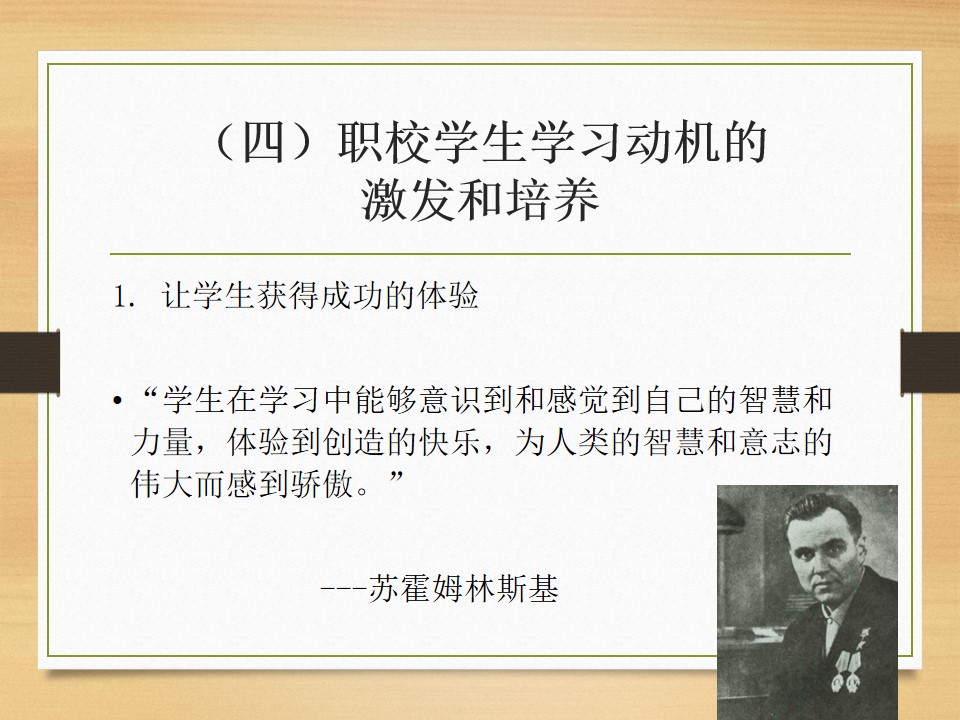 （四）职校学生学习动机的
激发和培养

1. 让学生获得成功的体验

• “学生在学习中能够意识到和感觉到自己的智慧和力量，体验到创造的快乐，为人类的智慧和意志的伟大而感到骄傲。”

---苏霍姆林斯基